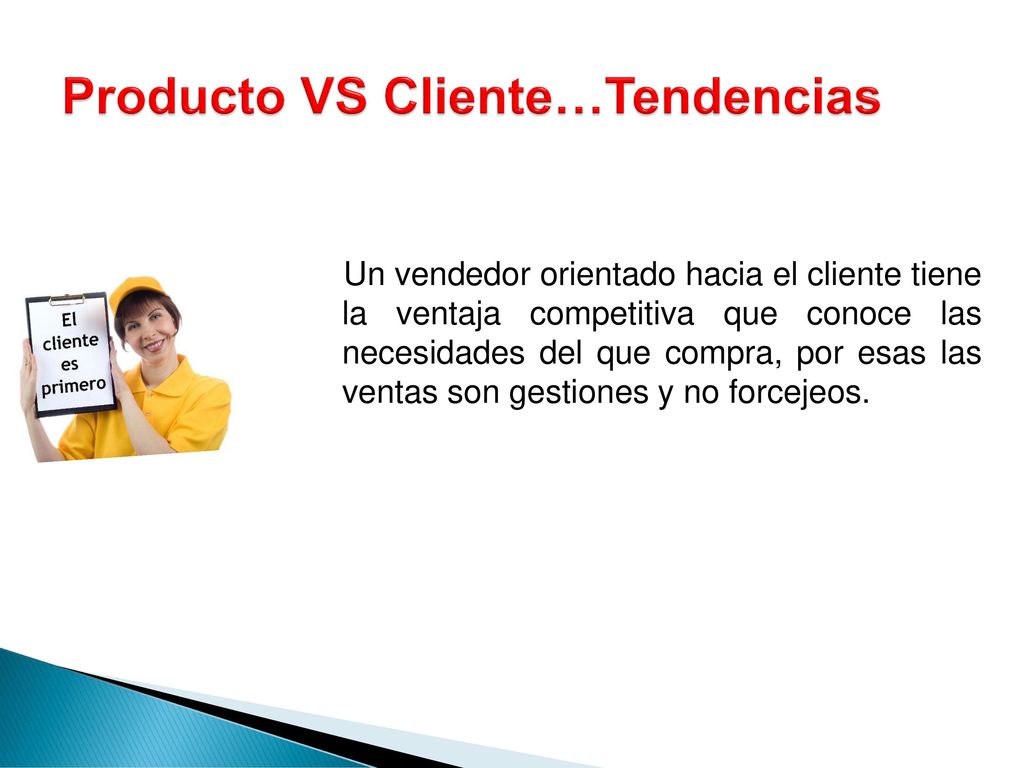 Producto VS Cliente…Tendencias

El cliente es primero

Un vendedor orientado hacia el cliente tiene la ventaja competitiva que conoce las necesidades del que compra, por esas las ventas son gestiones y no forcejeos.